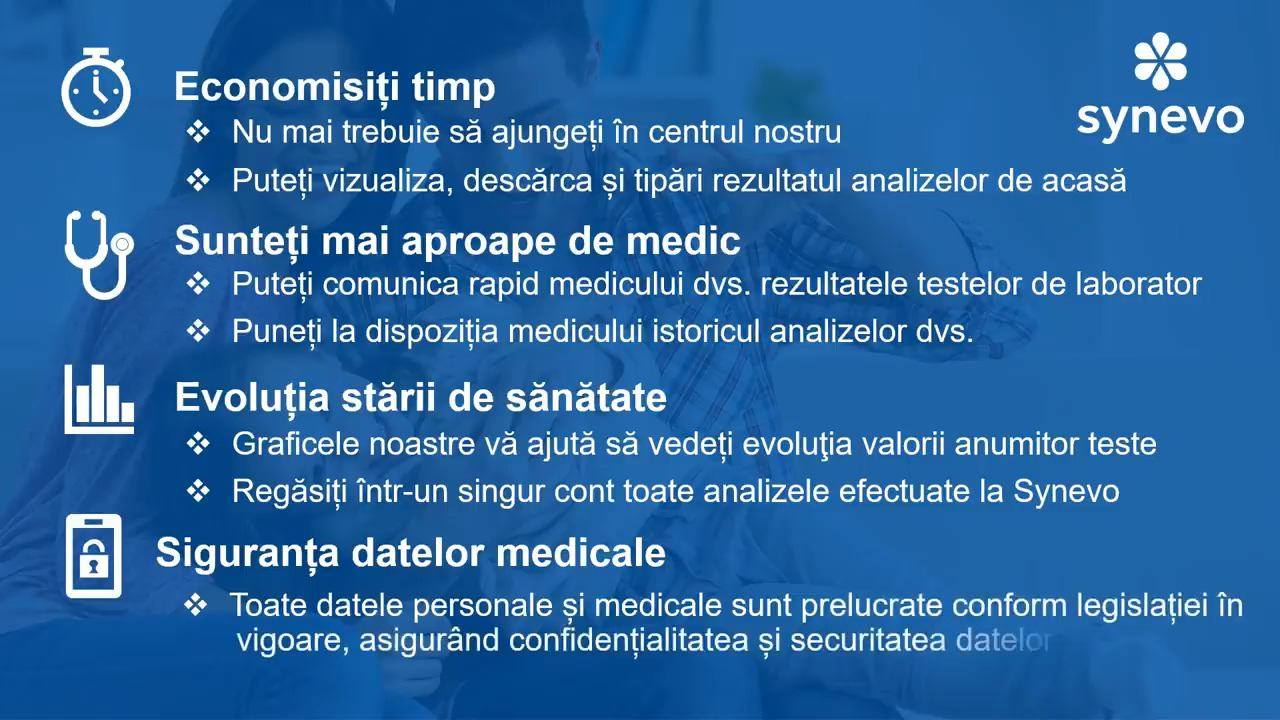 synevo

Economisiți timp
❖ Nu mai trebuie să ajungeți în centrul nostru
❖ Puteți vizualiza, descărca și tipări rezultatul analizelor de acasă

Sunteți mai aproape de medic
❖ Puteți comunica rapid medicului dvs. rezultatele testelor de laborator
❖ Puneți la dispoziția medicului istoricul analizelor dvs.

Evoluția stării de sănătate
❖ Graficele noastre vă ajută să vedeți evoluţia valorii anumitor teste
❖ Regăsiți într-un singur cont toate analizele efectuate la Synevo

Siguranța datelor medicale
❖ Toate datele personale și medicale sunt prelucrate conform legislației în vigoare, asigurând confidențialitatea și securitatea datelor